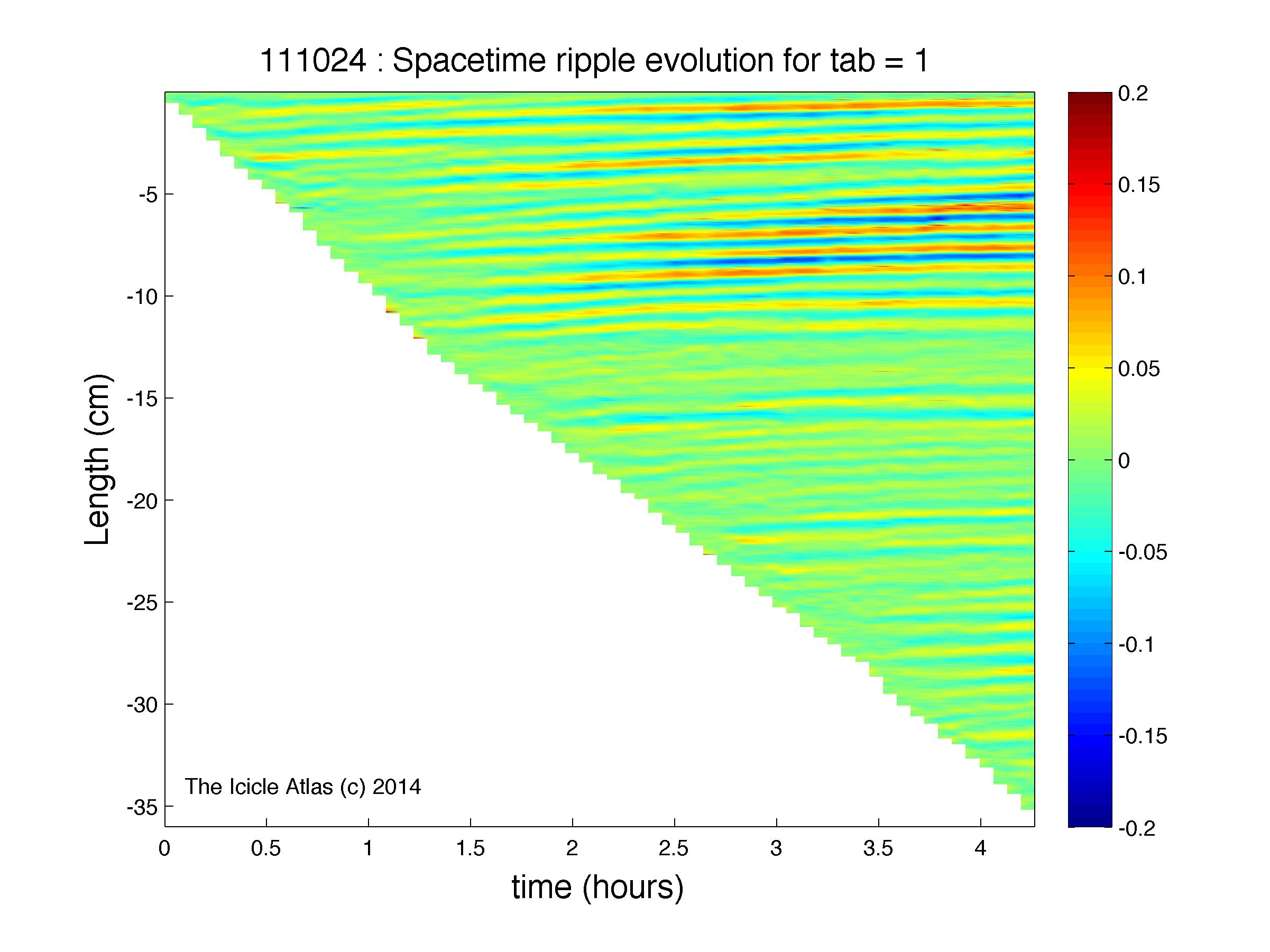 111024 : Spacetime ripple evolution for tab = 1

Length (cm)

-5
-10
-15
-20
-25
-30
-35

The Icicle Atlas (c) 2014

0
0.5
1
1.5
2
2.5
3
3.5
4

time (hours)

0.2
0.15
0.1
0.05
0
-0.05
-0.1
-0.15
-0.2